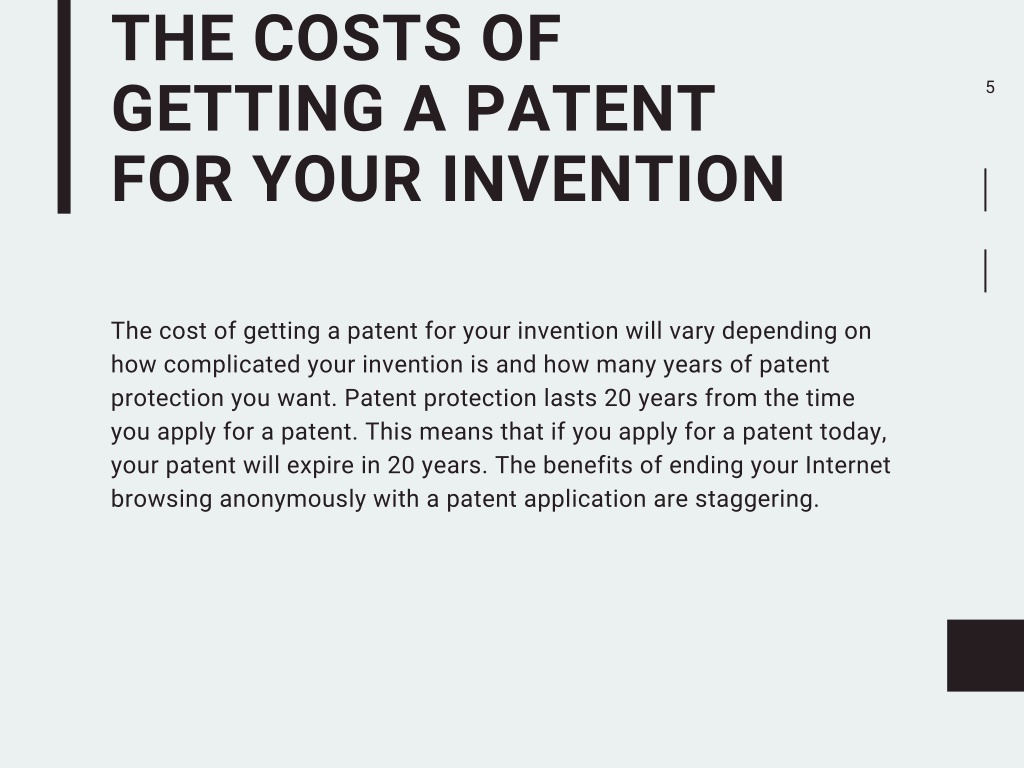 THE COSTS OF GETTING A PATENT FOR YOUR INVENTION

5

The cost of getting a patent for your invention will vary depending on how complicated your invention is and how many years of patent protection you want. Patent protection lasts 20 years from the time you apply for a patent. This means that if you apply for a patent today, your patent will expire in 20 years. The benefits of ending your Internet browsing anonymously with a patent application are staggering.